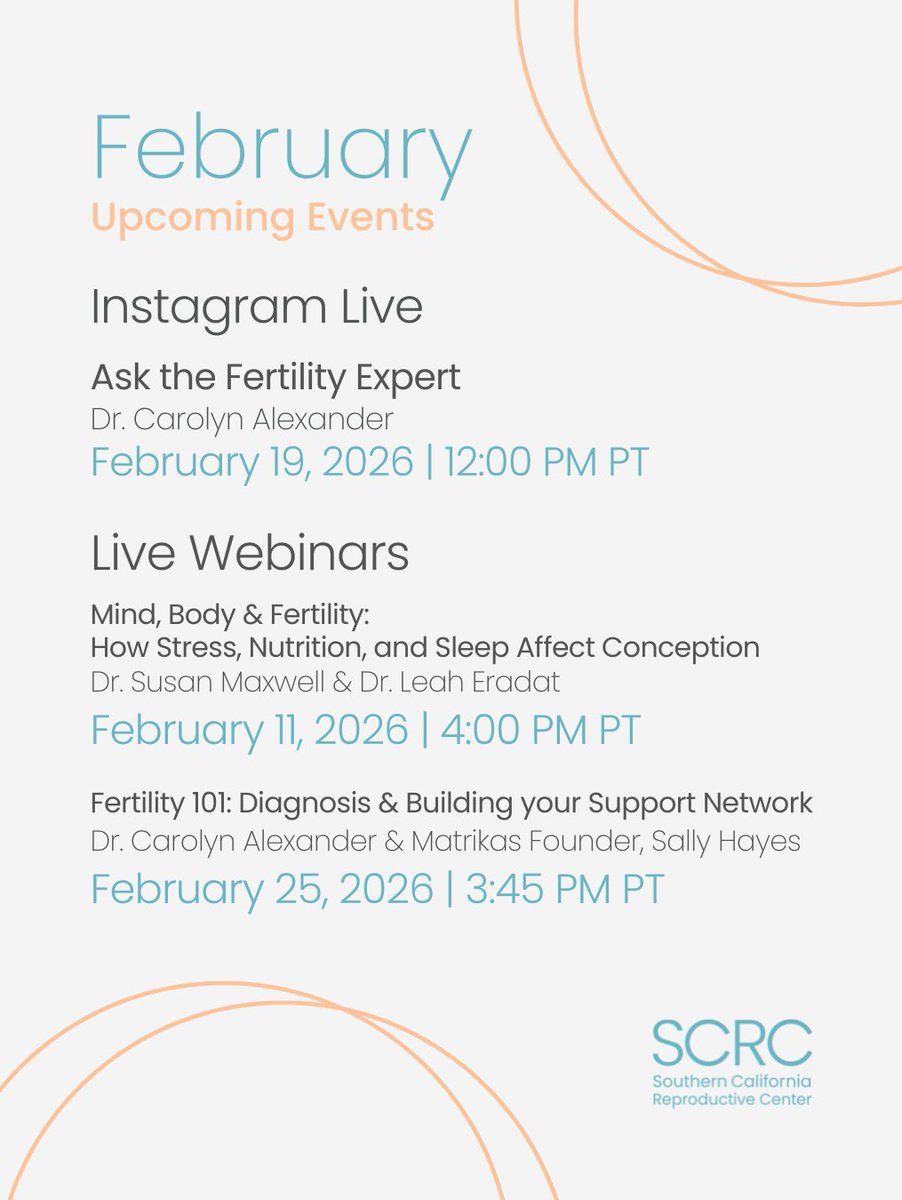 February
Upcoming Events

Instagram Live

Ask the Fertility Expert
Dr. Carolyn Alexander
February 19, 2026 | 12:00 PM PT

Live Webinars

Mind, Body & Fertility:
How Stress, Nutrition, and Sleep Affect Conception
Dr. Susan Maxwell & Dr. Leah Eradat
February 11, 2026 | 4:00 PM PT

Fertility 101: Diagnosis & Building your Support Network
Dr. Carolyn Alexander & Matrikas Founder, Sally Hayes
February 25, 2026 | 3:45 PM PT

SCRC
Southern California
Reproductive Center